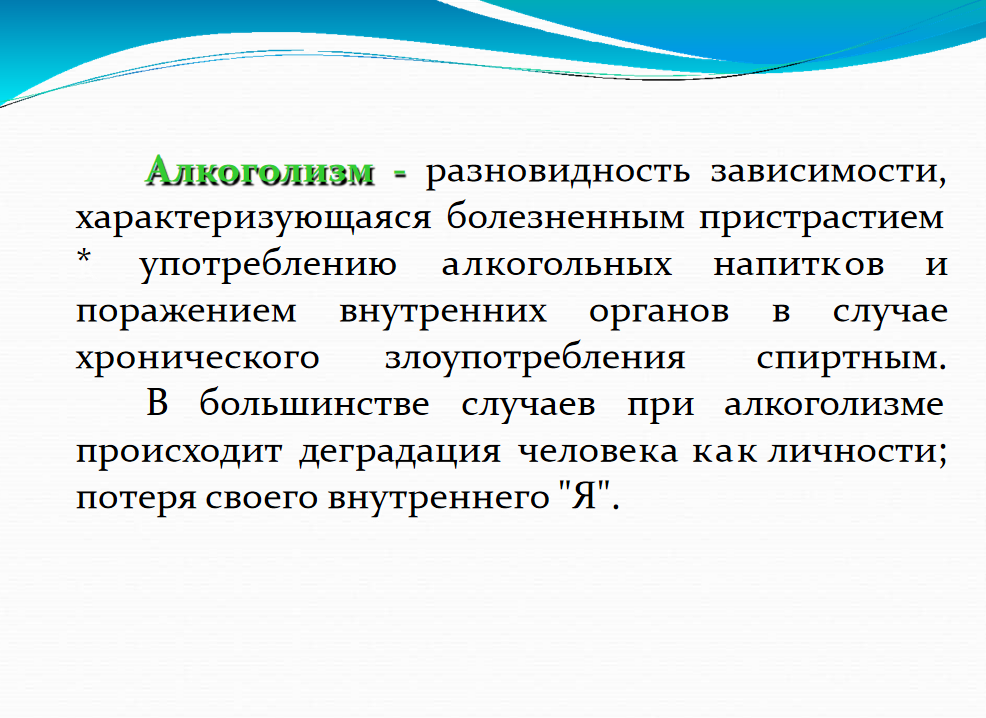 Алкоголизм - разновидность зависимости, характеризующаяся болезненным пристрастием * употреблению алкогольных напитков и поражением внутренних органов в случае хронического злоупотребления спиртным.

В большинстве случаев при алкоголизме происходит деградация человека как личности; потеря своего внутреннего "Я".